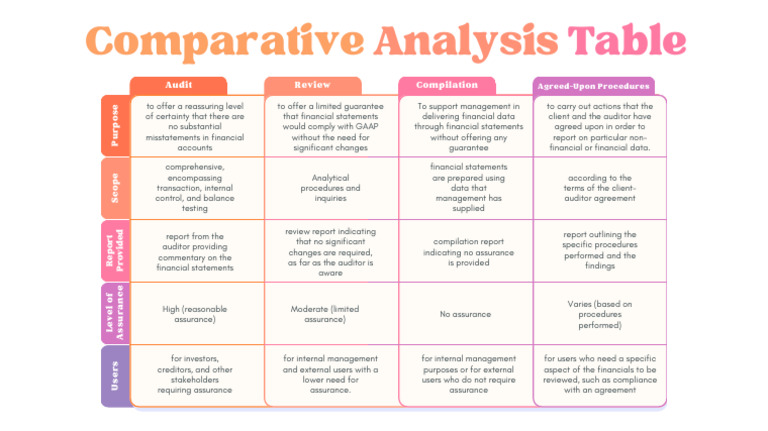 Comparative Analysis Table

| | Audit | Review | Compilation | Agreed-Upon Procedures |
|---|---|---|---|---|
| Purpose | to offer a reassuring level of certainty that there are no substantial misstatements in financial accounts | to offer a limited guarantee that financial statements would comply with GAAP without the need for significant changes | To support management in delivering financial data through financial statements without offering any guarantee | to carry out actions that the client and the auditor have agreed upon in order to report on particular non-financial or financial data. |
| Scope | comprehensive, encompassing transaction, internal control, and balance testing | Analytical procedures and inquiries | financial statements are prepared using data that management has supplied | according to the terms of the client-auditor agreement |
| Report Provided | report from the auditor providing commentary on the financial statements | review report indicating that no significant changes are required, as far as the auditor is aware | compilation report indicating no assurance is provided | report outlining the specific procedures performed and the findings |
| Level of Assurance | High (reasonable assurance) | Moderate (limited assurance) | No assurance | Varies (based on procedures performed) |
| Users | for investors, creditors, and other stakeholders requiring assurance | for internal management and external users with a lower need for assurance. | for internal management purposes or for external users who do not require assurance | for users who need a specific aspect of the financials to be reviewed, such as compliance with an agreement |